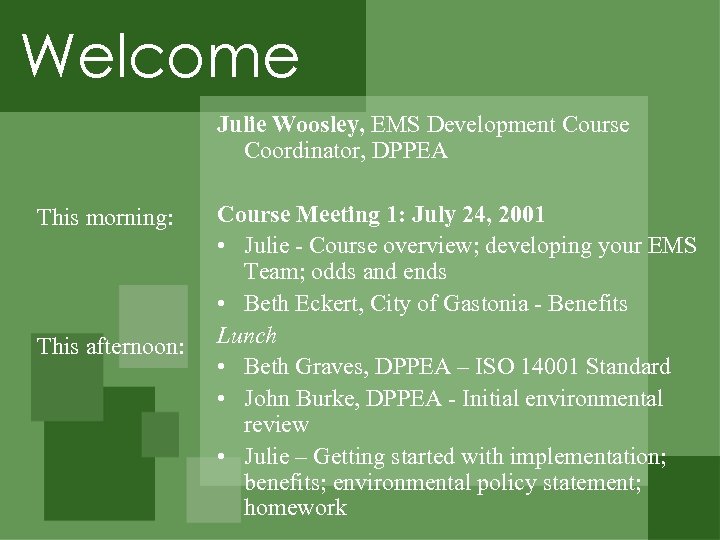 Welcome

Julie Woosley, EMS Development Course Coordinator, DPPEA

This morning:

Course Meeting 1: July 24, 2001

• Julie - Course overview; developing your EMS Team; odds and ends
• Beth Eckert, City of Gastonia - Benefits

Lunch

This afternoon:

• Beth Graves, DPPEA – ISO 14001 Standard
• John Burke, DPPEA - Initial environmental review
• Julie – Getting started with implementation; benefits; environmental policy statement; homework